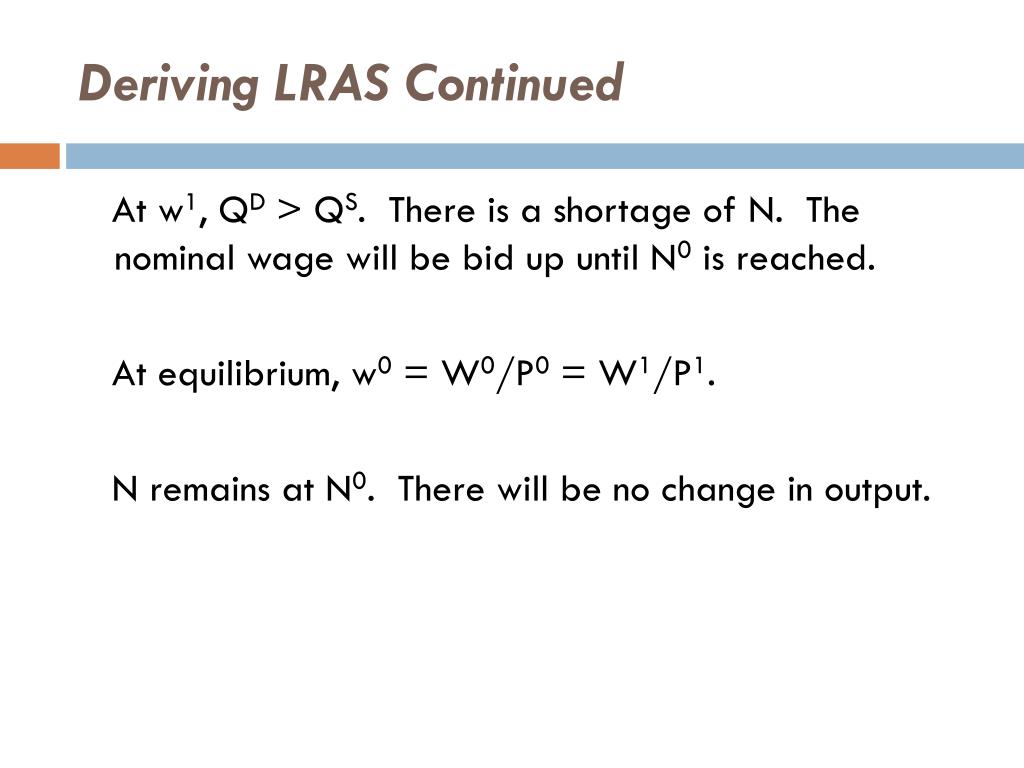 Deriving LRAS Continued

At $w^1$, $Q^D > Q^S$. There is a shortage of N. The nominal wage will be bid up until $N^0$ is reached.

At equilibrium, $w^0 = W^0/P^0 = W^1/P^1$.

N remains at $N^0$. There will be no change in output.